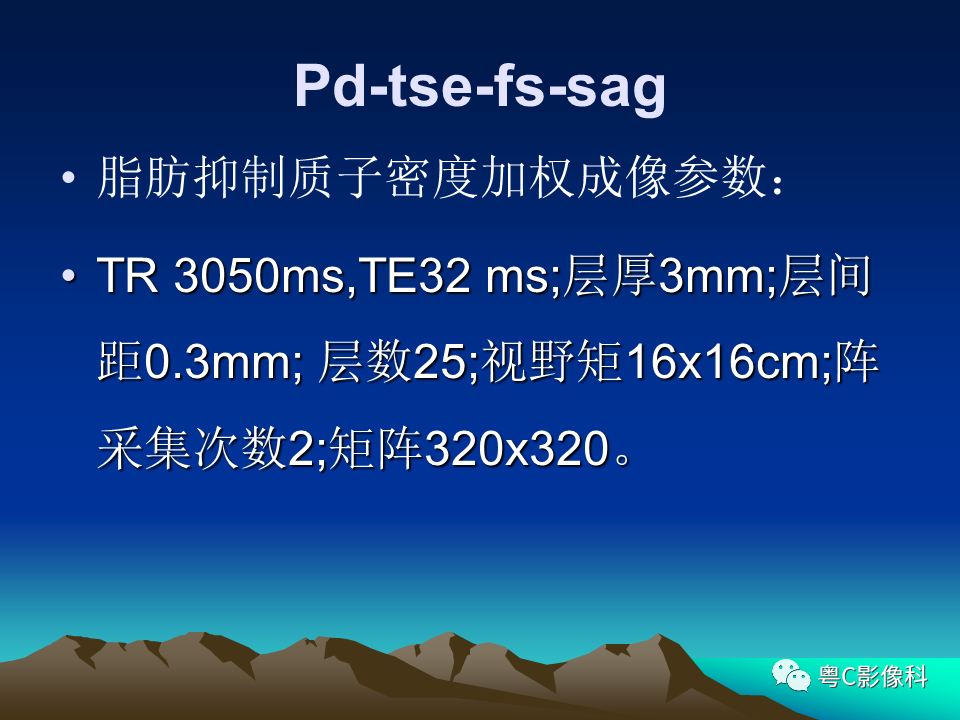 Pd-tse-fs-sag

• 脂肪抑制质子密度加权成像参数：

• TR 3050ms,TE32 ms;层厚3mm;层间距0.3mm; 层数25;视野矩16x16cm;阵采集次数2;矩阵320x320。

粤C影像科